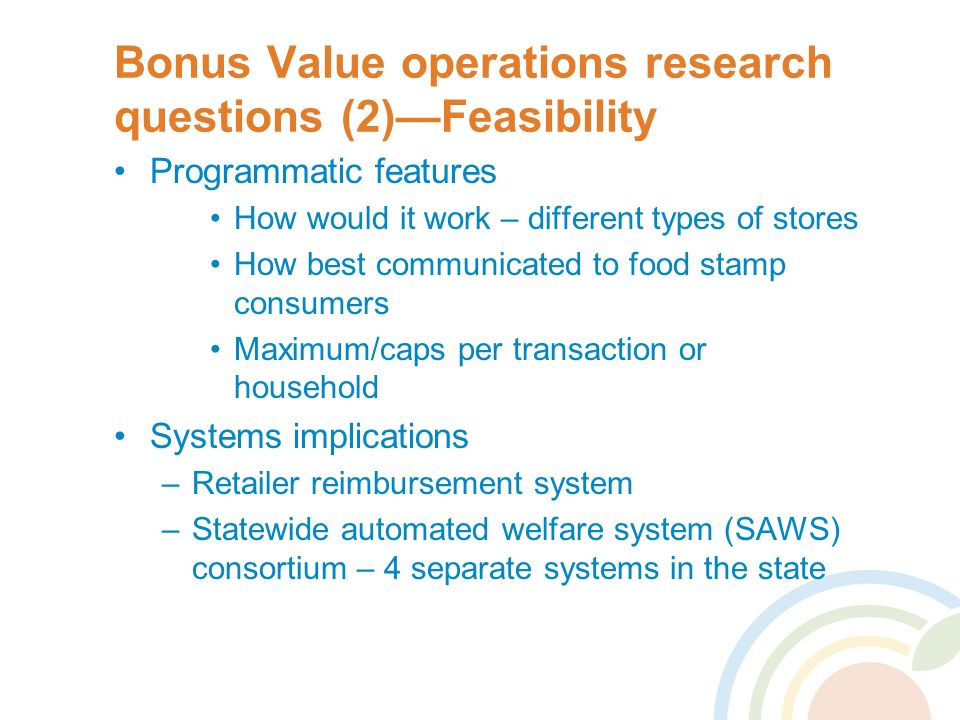 Bonus Value operations research questions (2)—Feasibility

• Programmatic features
  • How would it work – different types of stores
  • How best communicated to food stamp consumers
  • Maximum/caps per transaction or household
• Systems implications
  – Retailer reimbursement system
  – Statewide automated welfare system (SAWS) consortium – 4 separate systems in the state